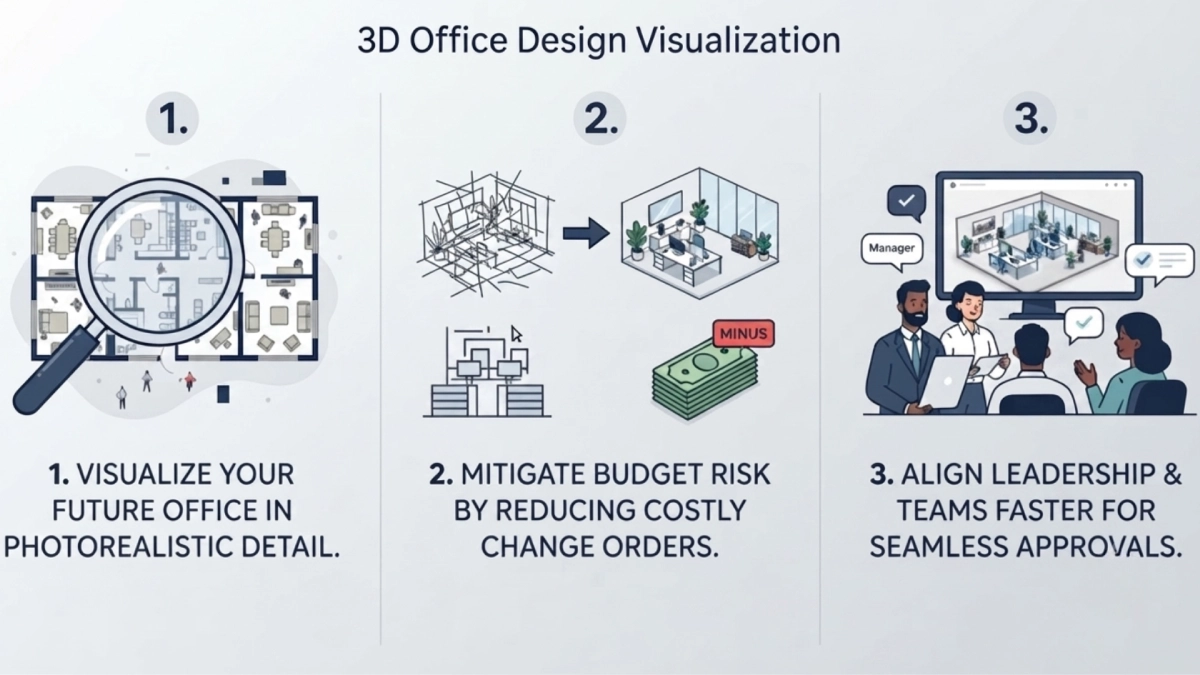 3D Office Design Visualization

1.

1. VISUALIZE YOUR FUTURE OFFICE IN PHOTOREALISTIC DETAIL.

2.

MINUS

2. MITIGATE BUDGET RISK BY REDUCING COSTLY CHANGE ORDERS.

3.

Manager

3. ALIGN LEADERSHIP & TEAMS FASTER FOR SEAMLESS APPROVALS.